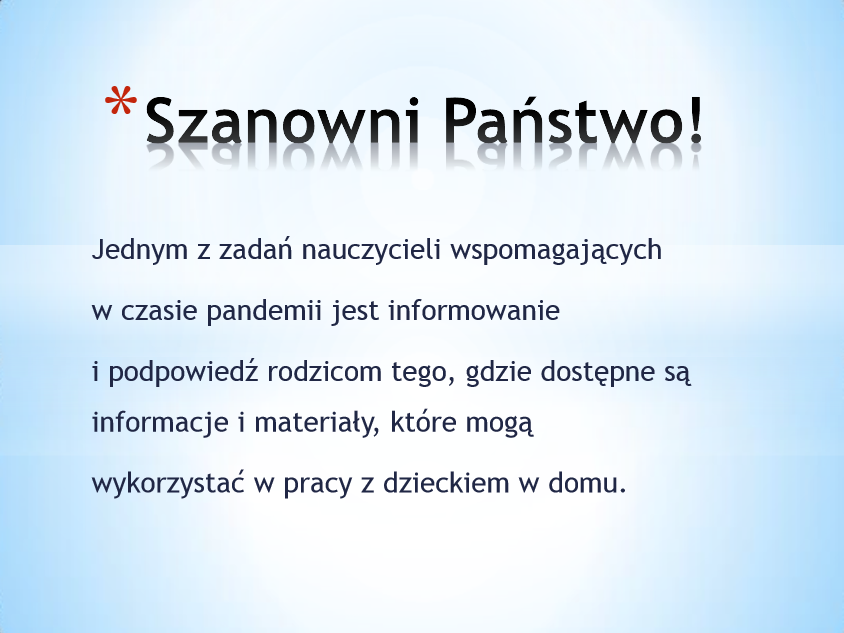 *Szanowni Państwo!

Jednym z zadań nauczycieli wspomagających

w czasie pandemii jest informowanie

i podpowiedź rodzicom tego, gdzie dostępne są informacje i materiały, które mogą

wykorzystać w pracy z dzieckiem w domu.